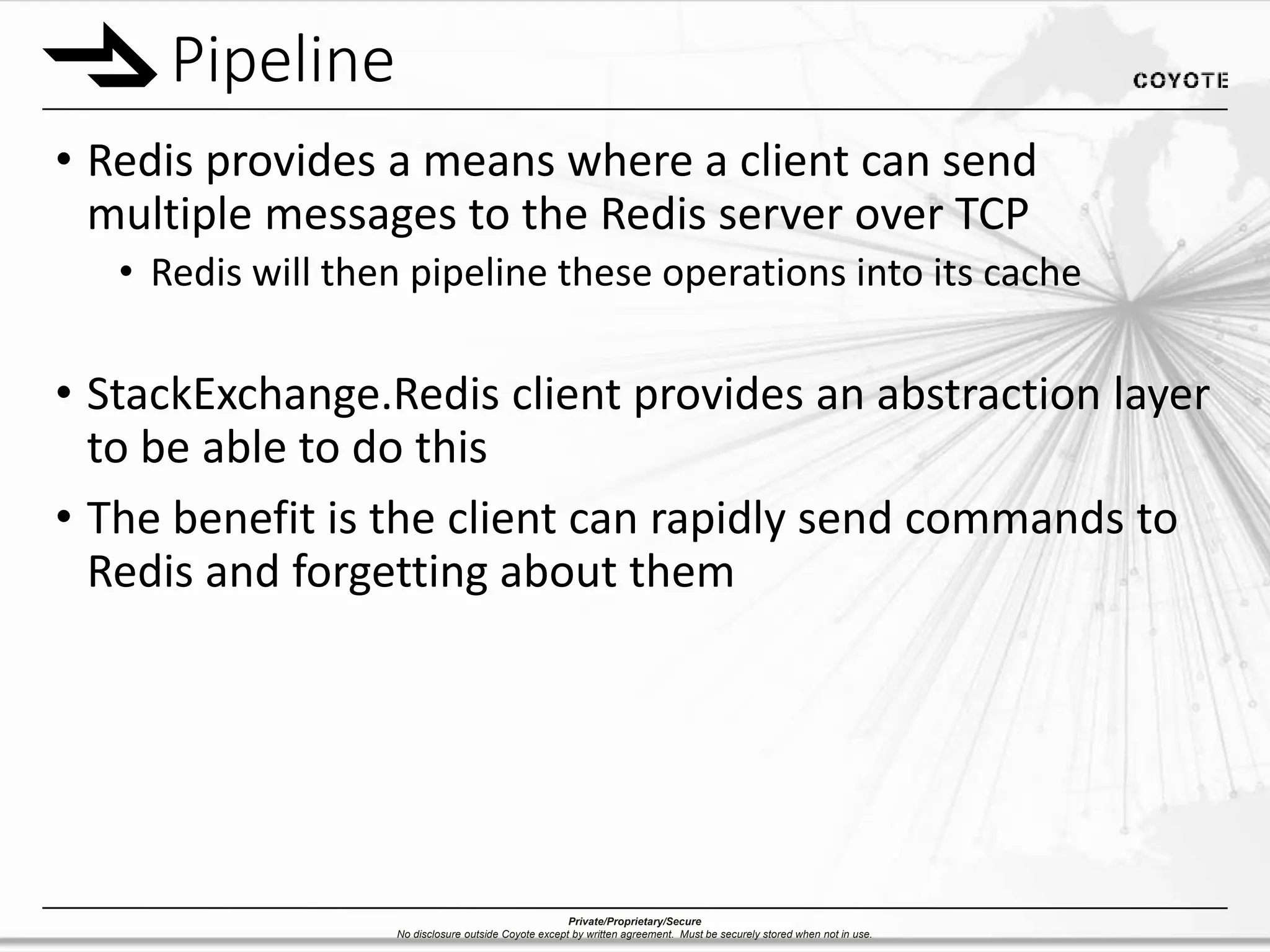 Pipeline

COYOTE

• Redis provides a means where a client can send multiple messages to the Redis server over TCP
  • Redis will then pipeline these operations into its cache

• StackExchange.Redis client provides an abstraction layer to be able to do this

• The benefit is the client can rapidly send commands to Redis and forgetting about them

Private/Proprietary/Secure
No disclosure outside Coyote except by written agreement. Must be securely stored when not in use.